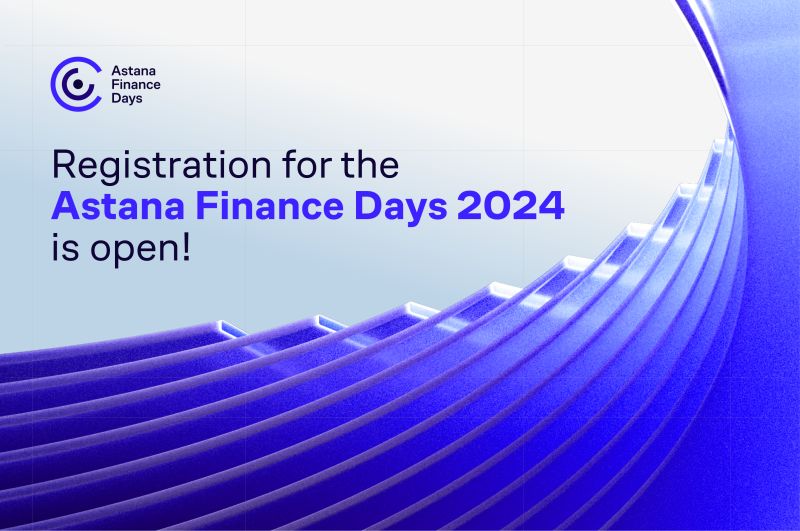 Astana Finance Days

Registration for the Astana Finance Days 2024 is open!